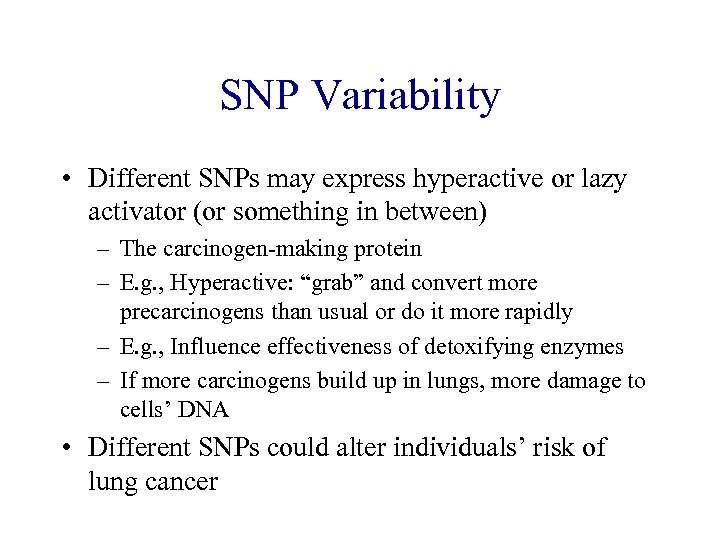 SNP Variability

• Different SNPs may express hyperactive or lazy activator (or something in between)

– The carcinogen-making protein

– E.g., Hyperactive: “grab” and convert more precarcinogens than usual or do it more rapidly

– E.g., Influence effectiveness of detoxifying enzymes

– If more carcinogens build up in lungs, more damage to cells’ DNA

• Different SNPs could alter individuals’ risk of lung cancer